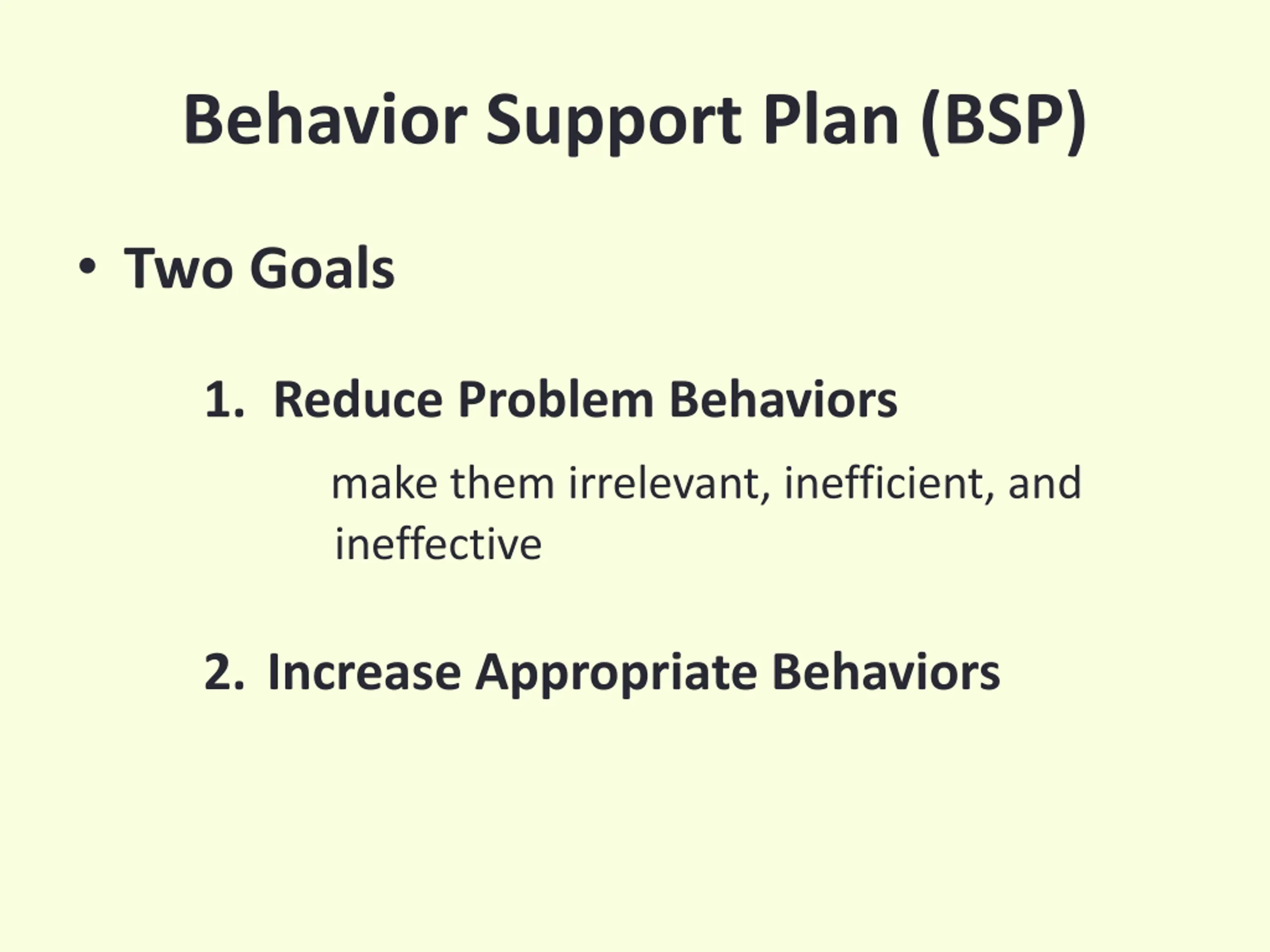 Behavior Support Plan (BSP)

• Two Goals

1. Reduce Problem Behaviors

make them irrelevant, inefficient, and ineffective

2. Increase Appropriate Behaviors